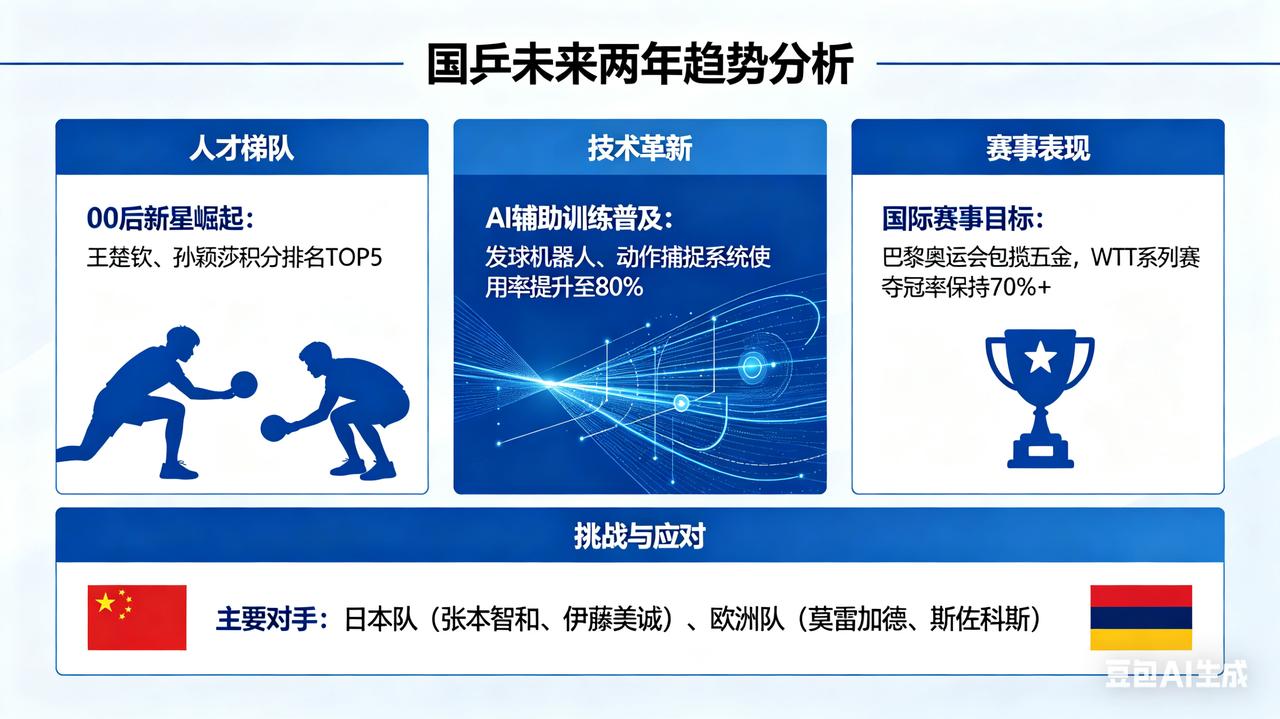 国乒未来两年趋势分析

人才梯队

00后新星崛起：
王楚钦、孙颖莎积分排名TOP5

技术革新

AI辅助训练普及：
发球机器人、动作捕捉系统使用率提升至80%

赛事表现

国际赛事目标：
巴黎奥运会包揽五金，WTT系列赛夺冠率保持70%+

挑战与应对

主要对手：日本队（张本智和、伊藤美诚）、欧洲队（莫雷加德、斯佐科斯）

豆包AI生成